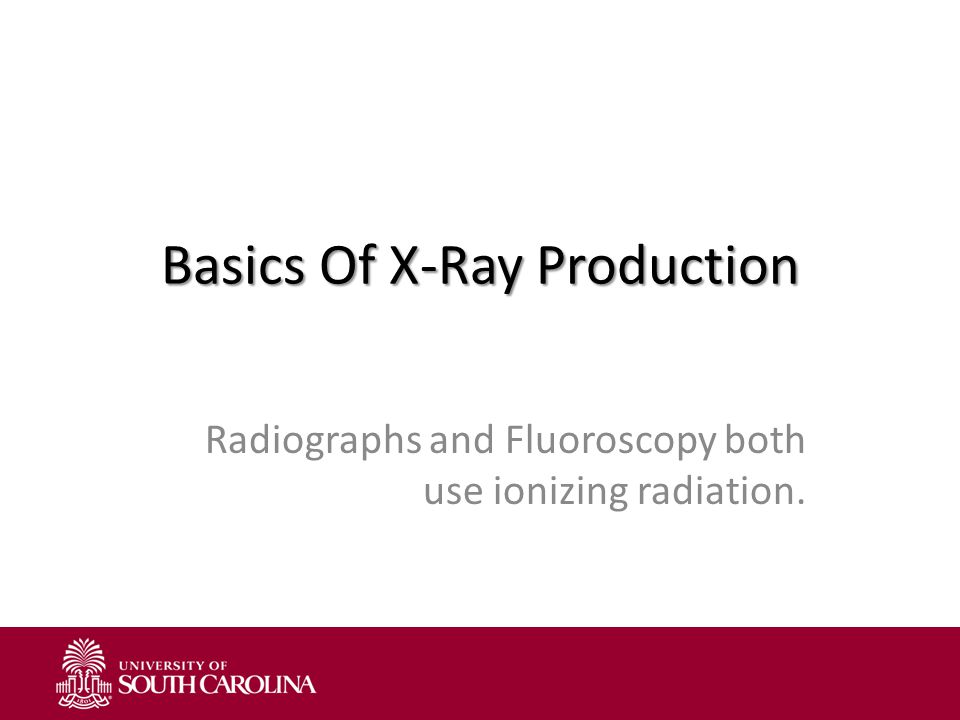 Basics Of X-Ray Production

Radiographs and Fluoroscopy both use ionizing radiation.

UNIVERSITY OF
SOUTH CAROLINA